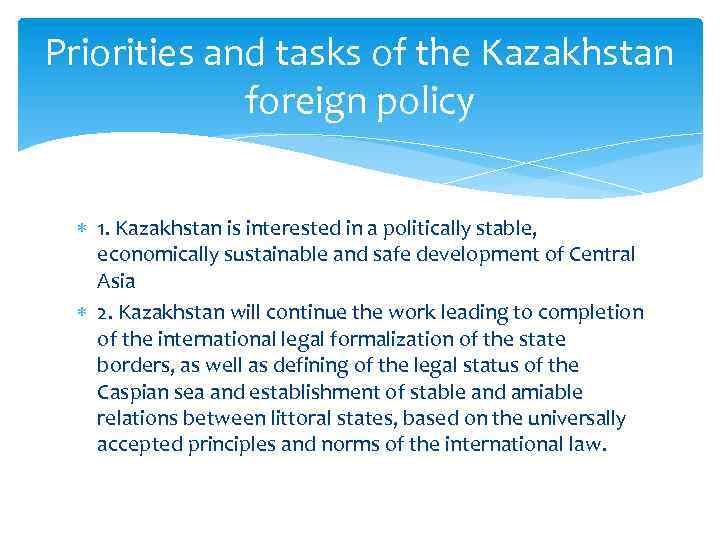 Priorities and tasks of the Kazakhstan foreign policy

* 1. Kazakhstan is interested in a politically stable, economically sustainable and safe development of Central Asia
* 2. Kazakhstan will continue the work leading to completion of the international legal formalization of the state borders, as well as defining of the legal status of the Caspian sea and establishment of stable and amiable relations between littoral states, based on the universally accepted principles and norms of the international law.